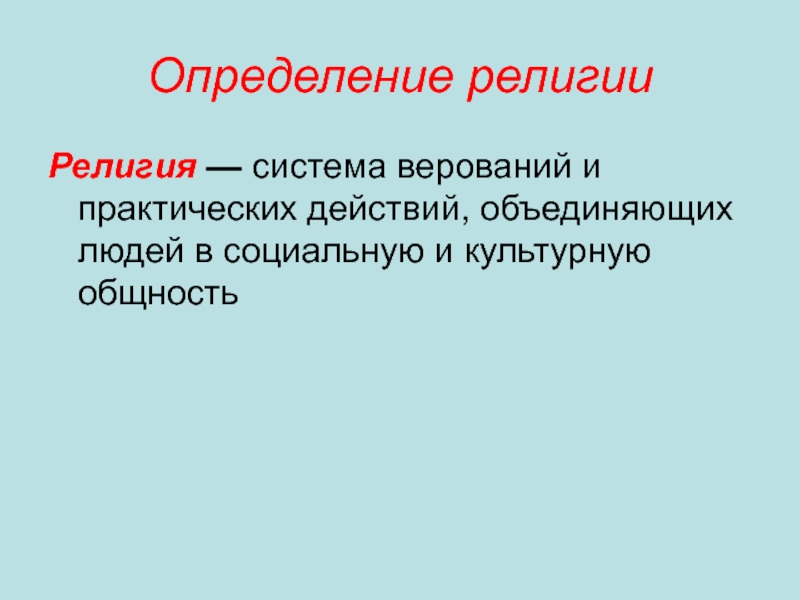 Определение религии

Религия — система верований и практических действий, объединяющих людей в социальную и культурную общность